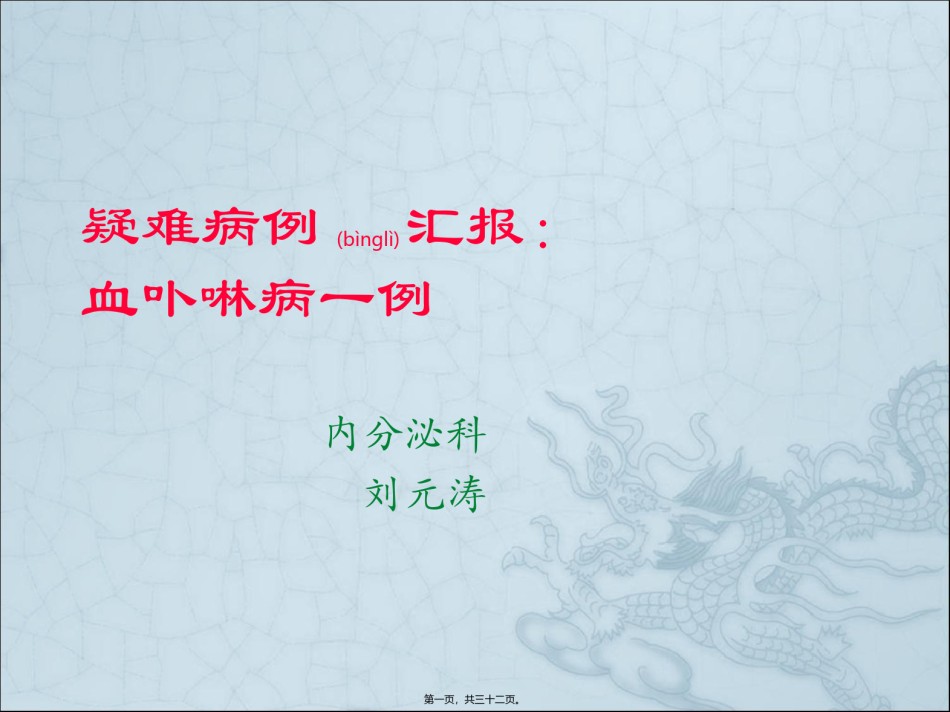 疑难病例 (bìnglì) 汇报：
血卟啉病一例

内分泌科
刘元涛

第一页，共三十二页。